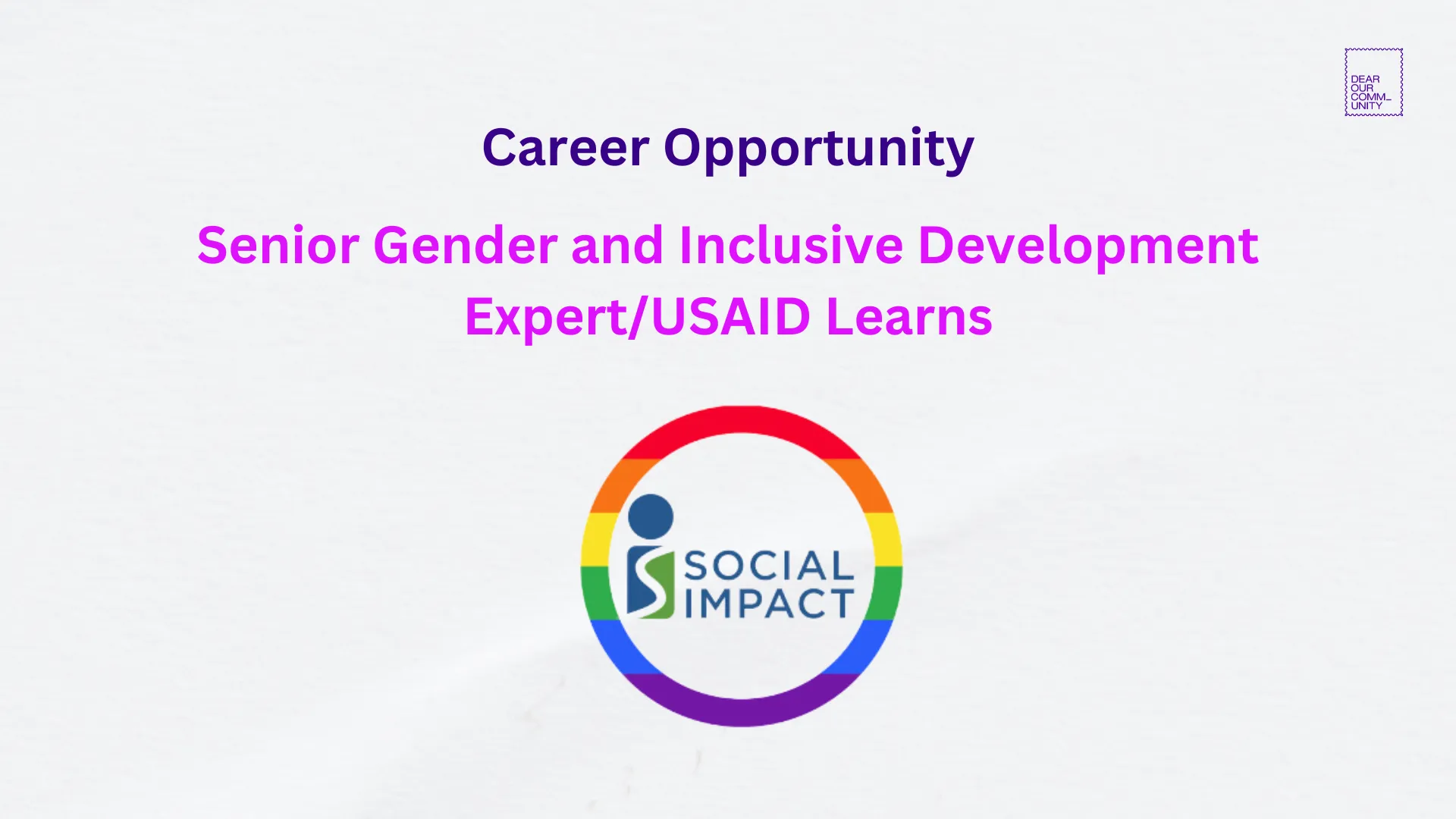 DEAR
OUR
COMM_
UNITY

Career Opportunity

Senior Gender and Inclusive Development Expert/USAID Learns

SOCIAL
IMPACT